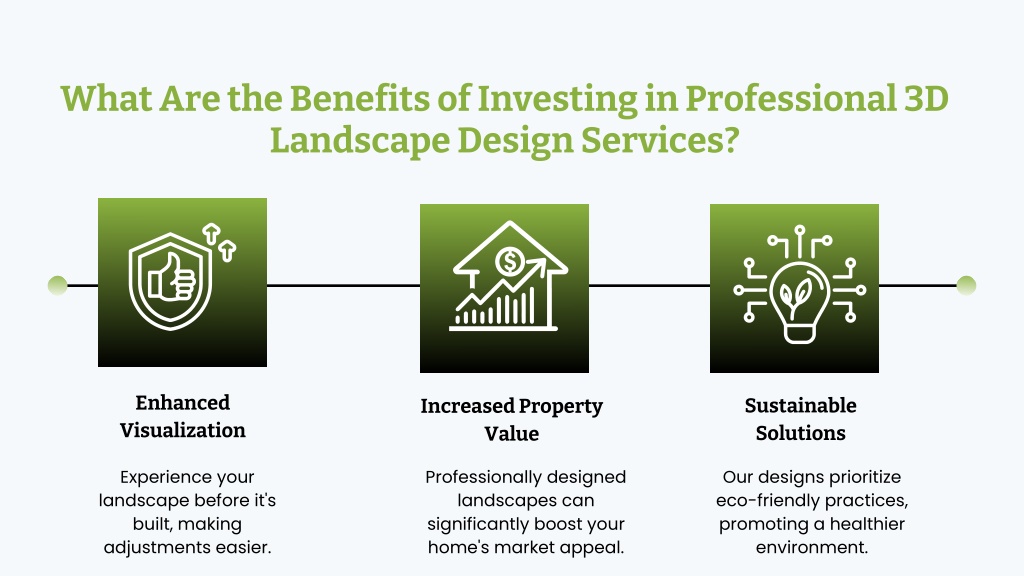 What Are the Benefits of Investing in Professional 3D Landscape Design Services?

Enhanced Visualization

Experience your landscape before it's built, making adjustments easier.

Increased Property Value

Professionally designed landscapes can significantly boost your home's market appeal.

Sustainable Solutions

Our designs prioritize eco-friendly practices, promoting a healthier environment.